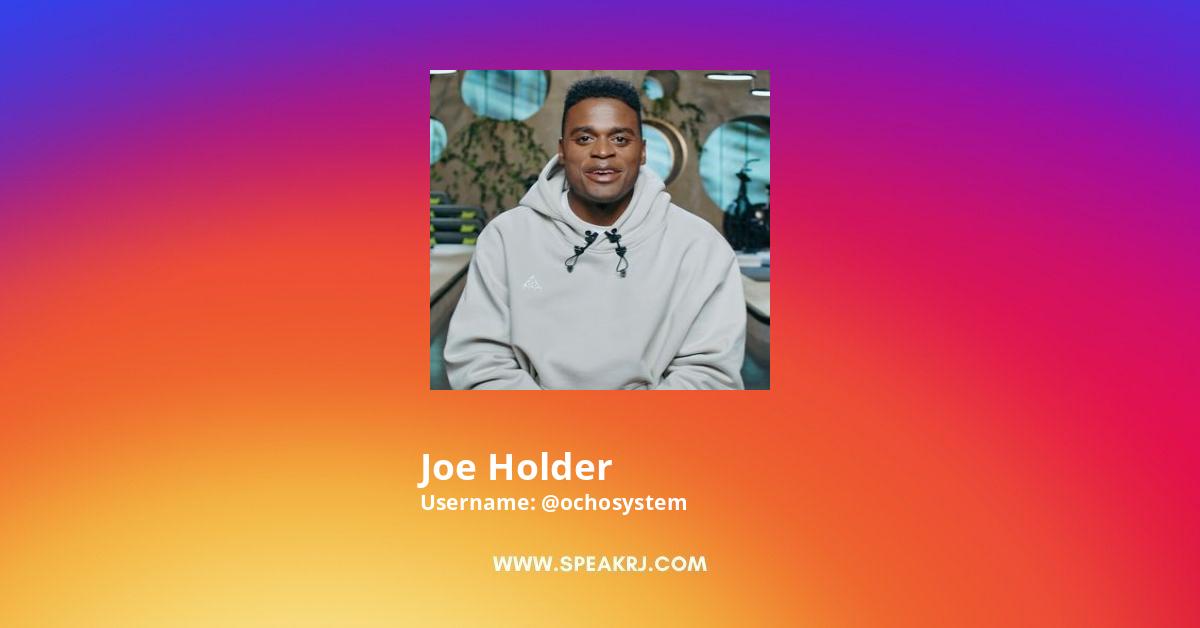 Joe Holder
Username: @ochosystem

WWW.SPEAKRJ.COM